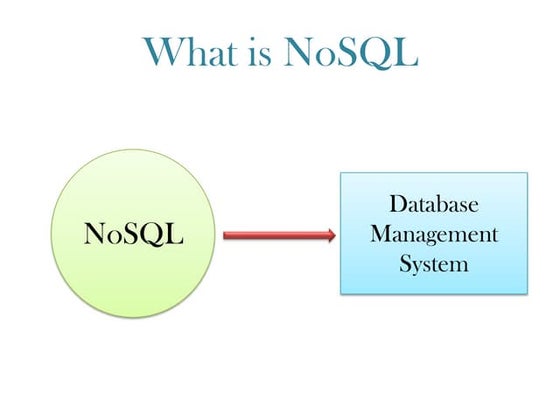 What is NoSQL

NoSQL

Database Management System